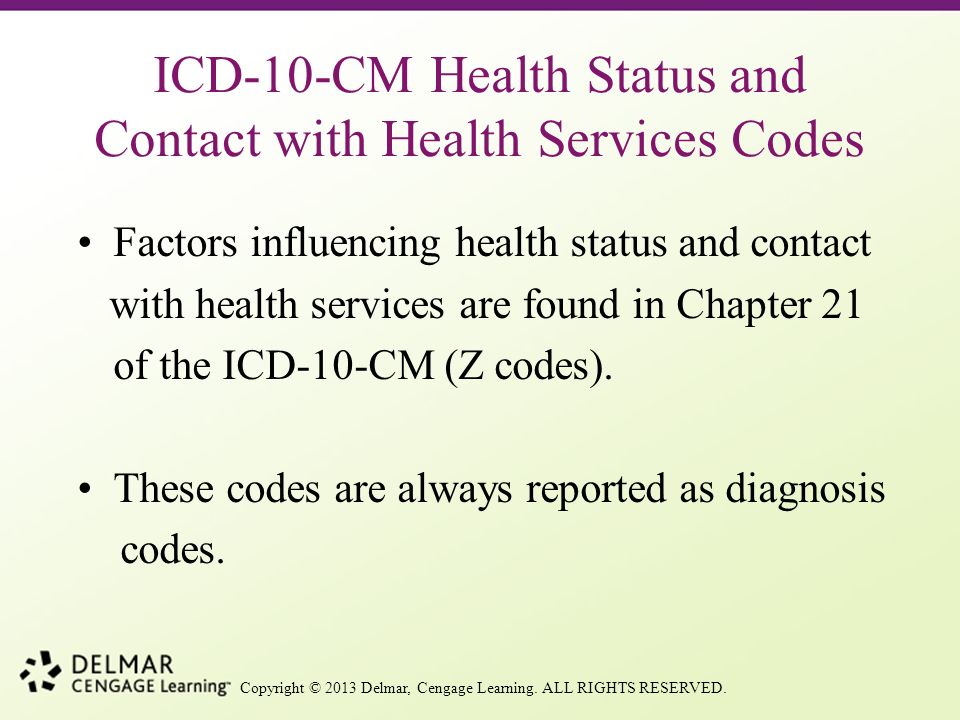 ICD-10-CM Health Status and Contact with Health Services Codes

• Factors influencing health status and contact with health services are found in Chapter 21 of the ICD-10-CM (Z codes).

• These codes are always reported as diagnosis codes.

DELMAR
CENGAGE Learning™ Copyright © 2013 Delmar, Cengage Learning. ALL RIGHTS RESERVED.